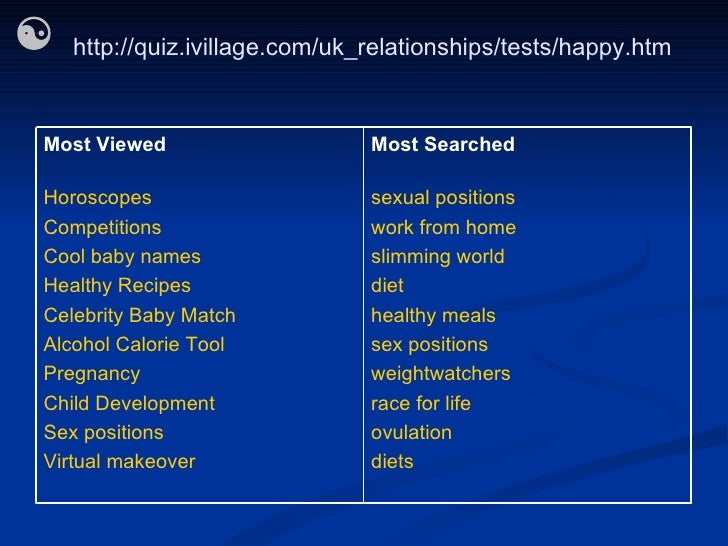 http://quiz.ivillage.com/uk_relationships/tests/happy.htm

| Most Viewed | Most Searched |
|---|---|
| Horoscopes | sexual positions |
| Competitions | work from home |
| Cool baby names | slimming world |
| Healthy Recipes | diet |
| Celebrity Baby Match | healthy meals |
| Alcohol Calorie Tool | sex positions |
| Pregnancy | weightwatchers |
| Child Development | race for life |
| Sex positions | ovulation |
| Virtual makeover | diets |